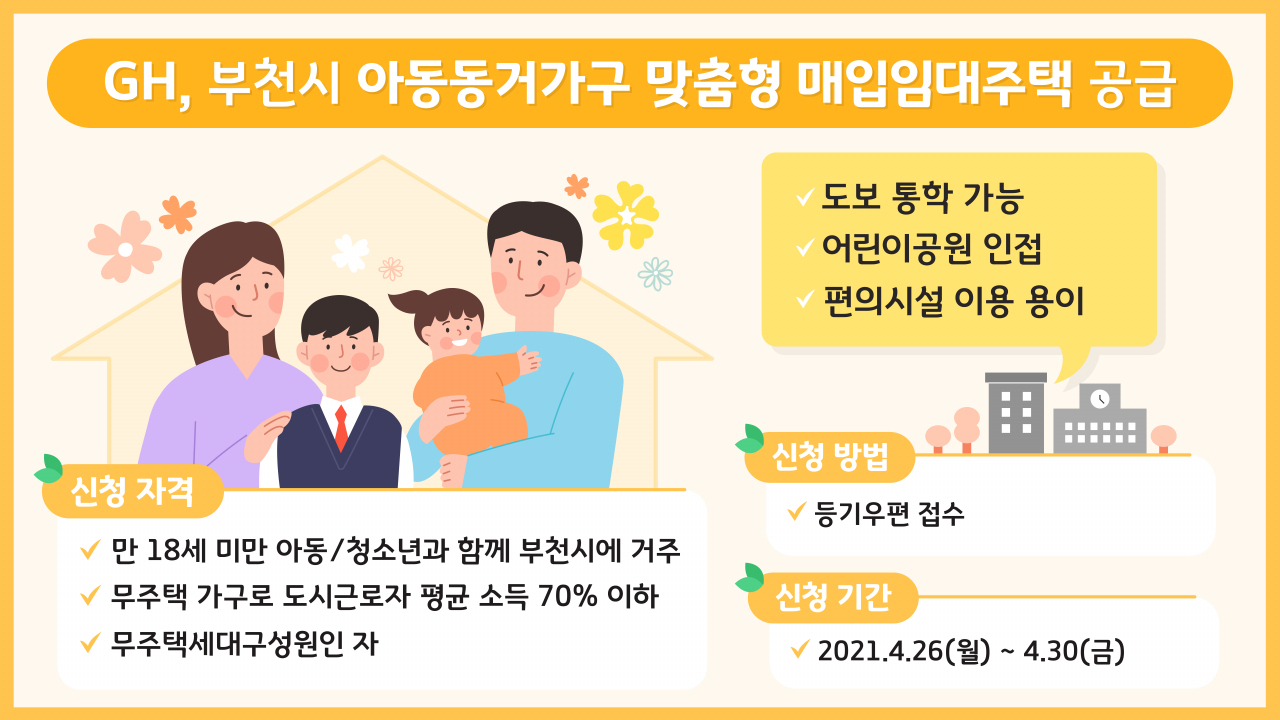 GH, 부천시 아동동거가구 맞춤형 매입임대주택 공급

✓ 도보 통학 가능
✓ 어린이공원 인접
✓ 편의시설 이용 용이

신청 자격

✓ 만 18세 미만 아동/청소년과 함께 부천시에 거주
✓ 무주택 가구로 도시근로자 평균 소득 70% 이하
✓ 무주택세대구성원인 자

신청 방법

✓ 등기우편 접수

신청 기간

✓ 2021.4.26(월) ~ 4.30(금)